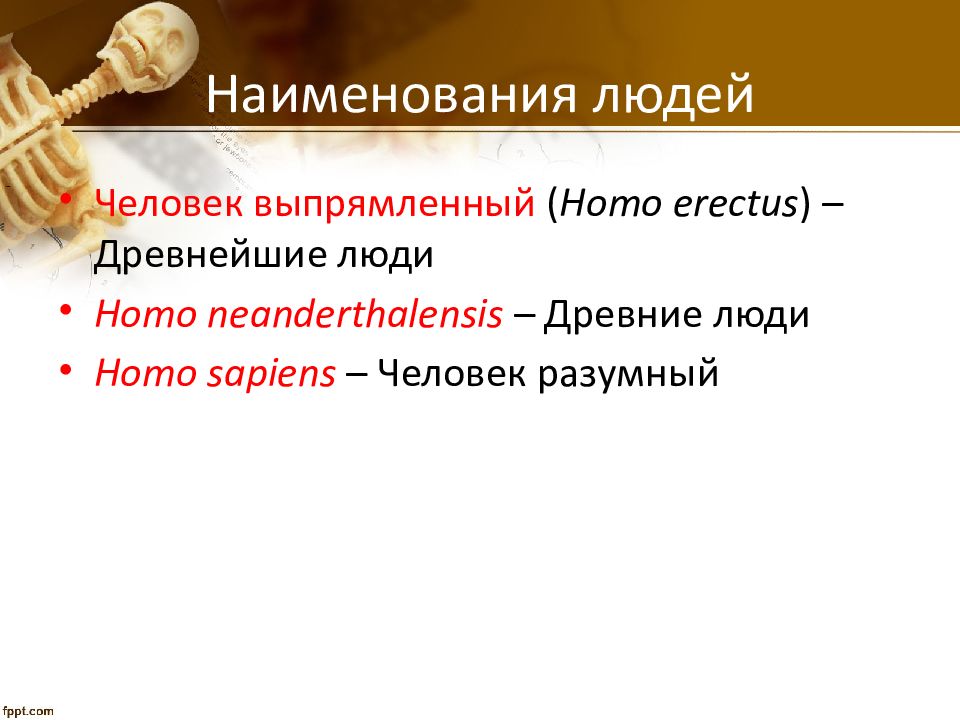 Наименования людей

• Человек выпрямленный (Homo erectus) – Древнейшие люди
• Homo neanderthalensis – Древние люди
• Homo sapiens – Человек разумный

fppt.com